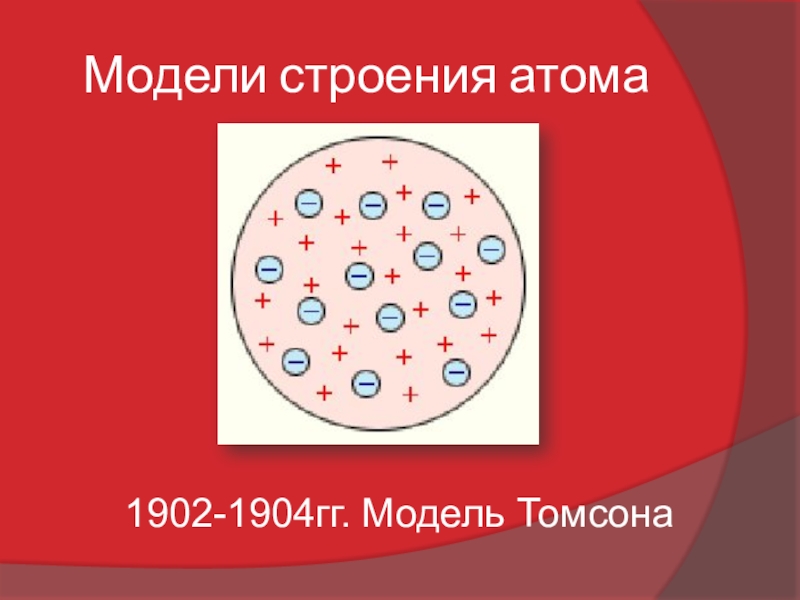 Модели строения атома

1902-1904гг. Модель Томсона